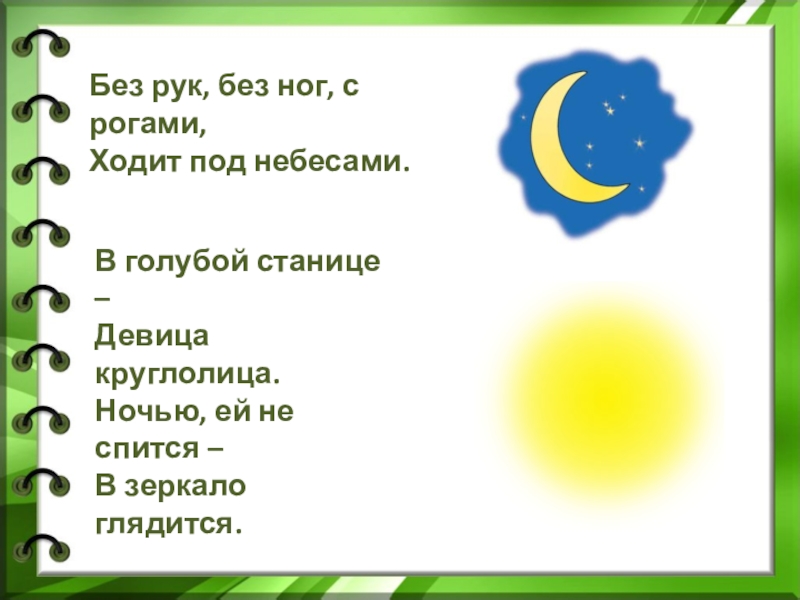 Без рук, без ног, с рогами,
Ходит под небесами.

В голубой станице –
Девица круглолица.
Ночью, ей не спится –
В зеркало глядится.